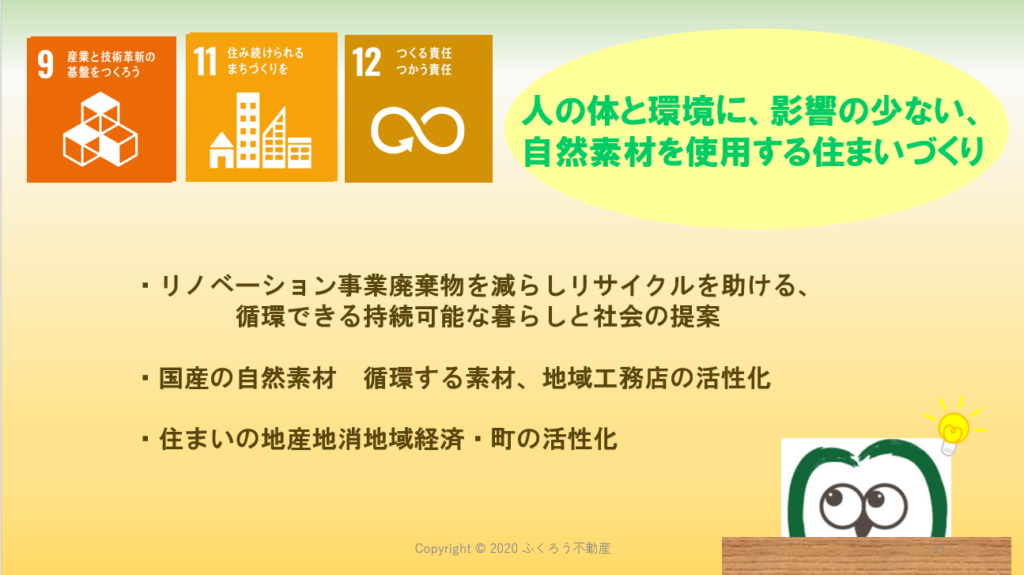 9 産業と技術革新の基盤をつくろう

11 住み続けられるまちづくりを

12 つくる責任 つかう責任

人の体と環境に、影響の少ない、自然素材を使用する住まいづくり

・リノベーション事業廃棄物を減らしリサイクルを助ける、循環できる持続可能な暮らしと社会の提案

・国産の自然素材　循環する素材、地域工務店の活性化

・住まいの地産地消地域経済・町の活性化

Copyright © 2020 ふくろう不動産